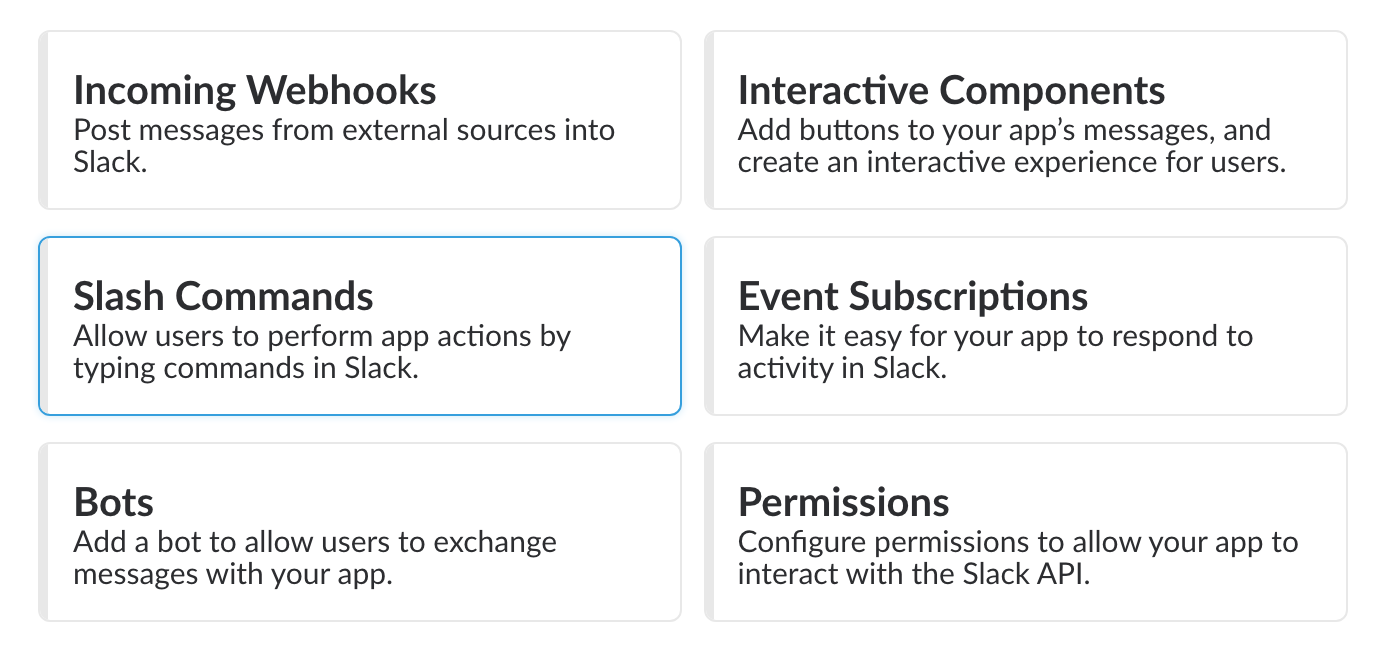 Incoming Webhooks
Post messages from external sources into Slack.

Interactive Components
Add buttons to your app's messages, and create an interactive experience for users.

Slash Commands
Allow users to perform app actions by typing commands in Slack.

Event Subscriptions
Make it easy for your app to respond to activity in Slack.

Bots
Add a bot to allow users to exchange messages with your app.

Permissions
Configure permissions to allow your app to interact with the Slack API.